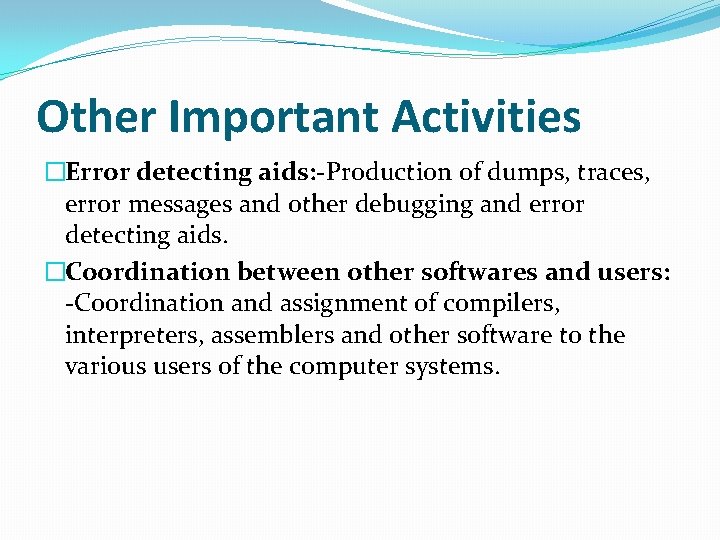 Other Important Activities

□Error detecting aids:-Production of dumps, traces, error messages and other debugging and error detecting aids.

□Coordination between other softwares and users: -Coordination and assignment of compilers, interpreters, assemblers and other software to the various users of the computer systems.